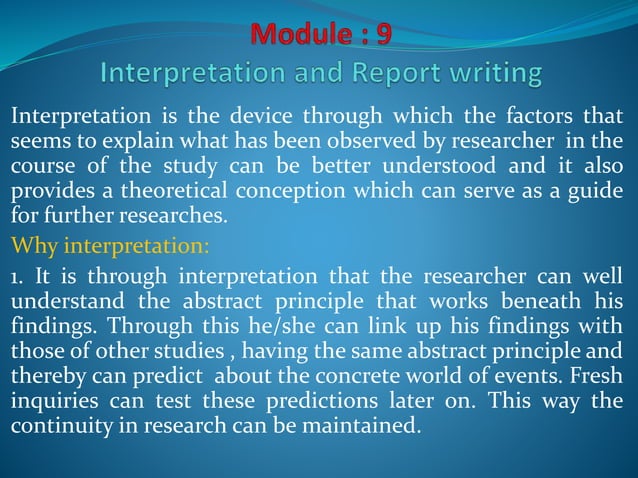 Module : 9
Interpretation and Report writing

Interpretation is the device through which the factors that seems to explain what has been observed by researcher in the course of the study can be better understood and it also provides a theoretical conception which can serve as a guide for further researches.

Why interpretation:

1. It is through interpretation that the researcher can well understand the abstract principle that works beneath his findings. Through this he/she can link up his findings with those of other studies , having the same abstract principle and thereby can predict about the concrete world of events. Fresh inquiries can test these predictions later on. This way the continuity in research can be maintained.